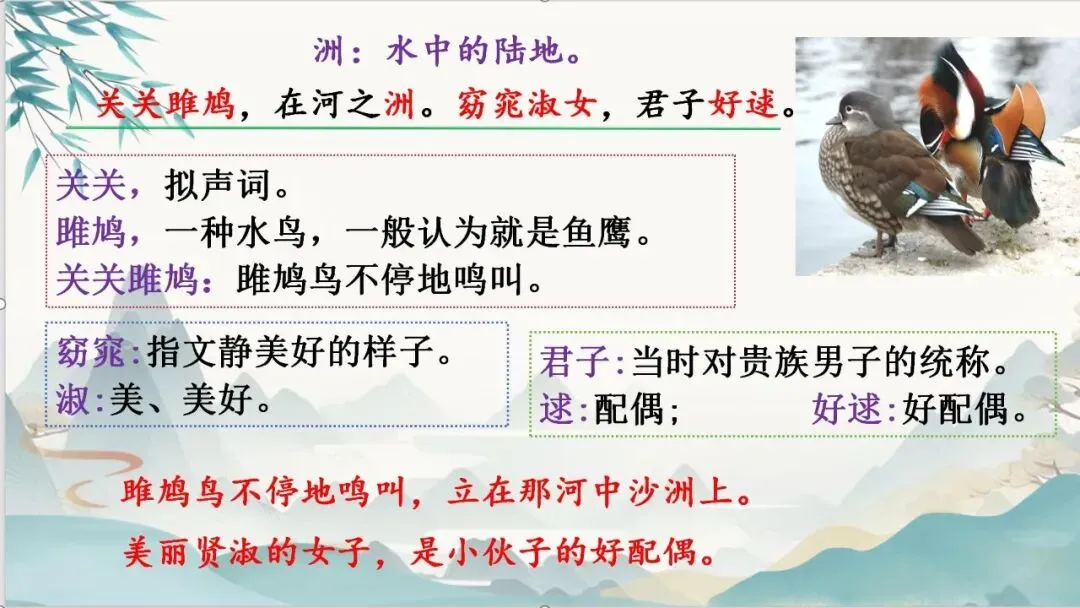 洲：水中的陆地。

关关雎鸠，在河之洲。窈窕淑女，君子好逑。

关关，拟声词。
雎鸠，一种水鸟，一般认为就是鱼鹰。
关关雎鸠：雎鸠鸟不停地鸣叫。

窈窕：指文静美好的样子。
淑：美、美好。

君子：当时对贵族男子的统称。
逑：配偶；　好逑：好配偶。

雎鸠鸟不停地鸣叫，立在那河中沙洲上。
美丽贤淑的女子，是小伙子的好配偶。